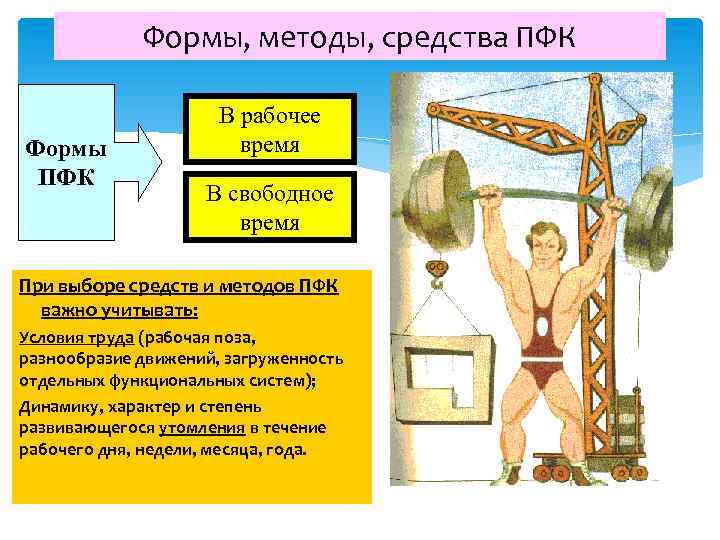 Формы, методы, средства ПФК

Формы ПФК

В рабочее время

В свободное время

При выборе средств и методов ПФК важно учитывать:

Условия труда (рабочая поза, разнообразие движений, загруженность отдельных функциональных систем);

Динамику, характер и степень развивающегося утомления в течение рабочего дня, недели, месяца, года.